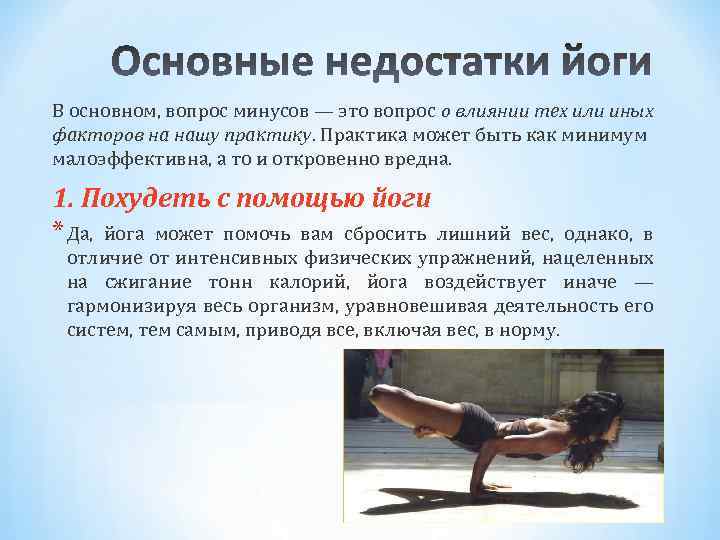 Основные недостатки йоги

В основном, вопрос минусов — это вопрос о влиянии тех или иных факторов на нашу практику. Практика может быть как минимум малоэффективна, а то и откровенно вредна.

1. Похудеть с помощью йоги

* Да, йога может помочь вам сбросить лишний вес, однако, в отличие от интенсивных физических упражнений, нацеленных на сжигание тонн калорий, йога воздействует иначе — гармонизируя весь организм, уравновешивая деятельность его систем, тем самым, приводя все, включая вес, в норму.